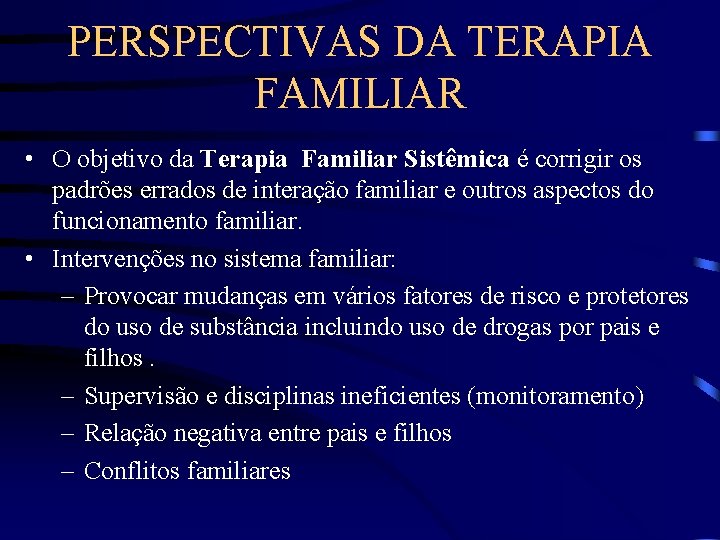 PERSPECTIVAS DA TERAPIA FAMILIAR

• O objetivo da Terapia  Familiar Sistêmica é corrigir os padrões errados de interação familiar e outros aspectos do funcionamento familiar.

• Intervenções no sistema familiar:
– Provocar mudanças em vários fatores de risco e protetores do uso de substância incluindo uso de drogas por pais e filhos .
– Supervisão e disciplinas ineficientes (monitoramento)
– Relação negativa entre pais e filhos
– Conflitos familiares